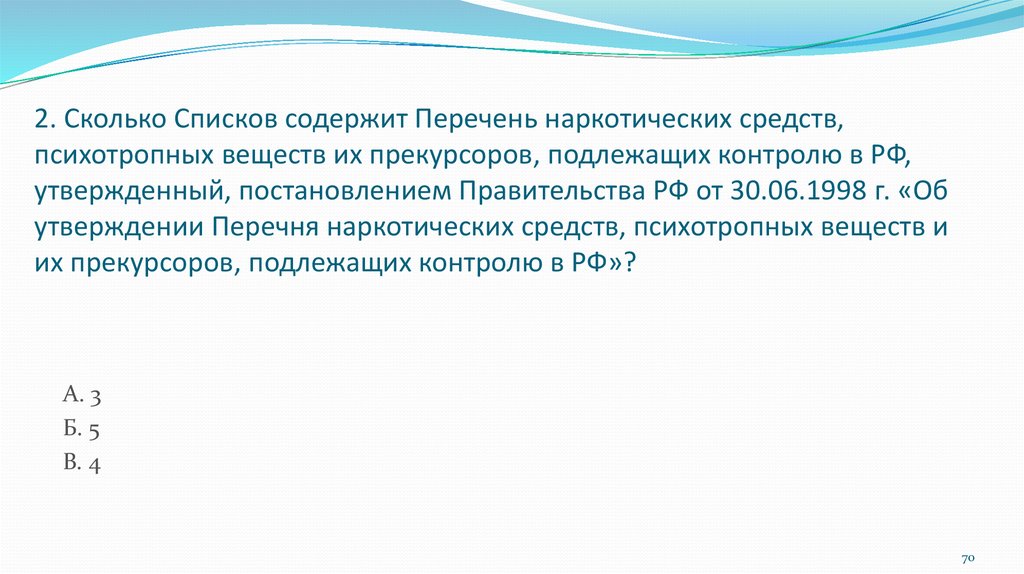 2. Сколько Списков содержит Перечень наркотических средств, психотропных веществ их прекурсоров, подлежащих контролю в РФ, утвержденный, постановлением Правительства РФ от 30.06.1998 г. «Об утверждении Перечня наркотических средств, психотропных веществ и их прекурсоров, подлежащих контролю в РФ»?

А. 3
Б. 5
В. 4

70